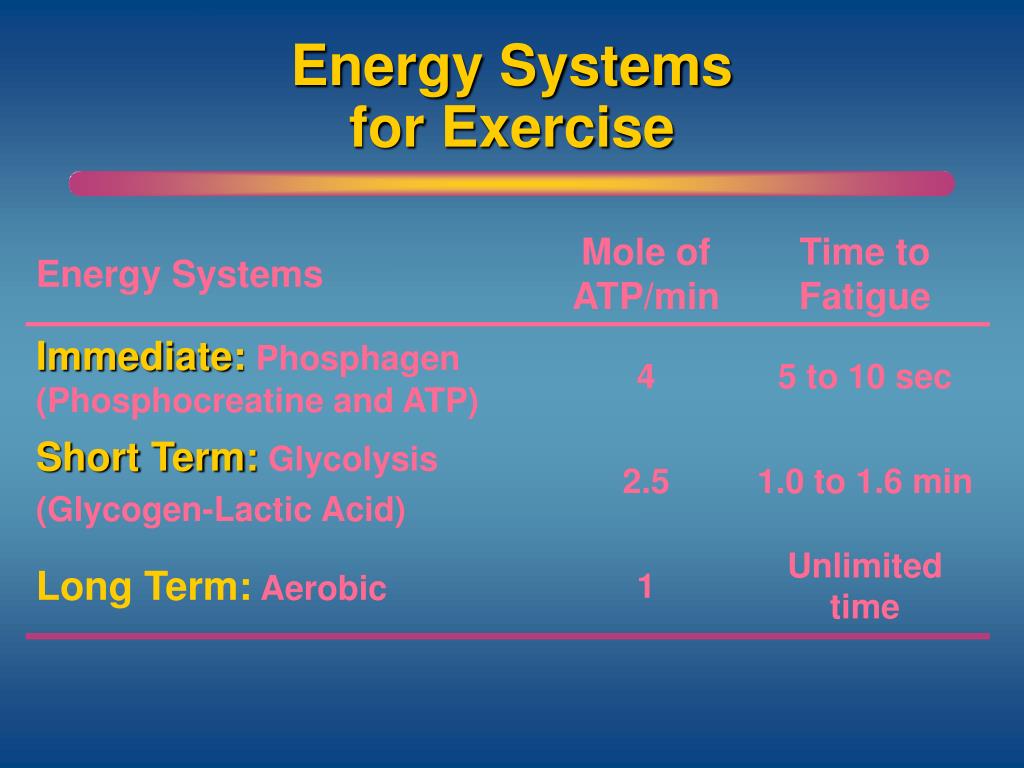 Energy Systems for Exercise

| Energy Systems | Mole of ATP/min | Time to Fatigue |
|---|---|---|
| Immediate: Phosphagen (Phosphocreatine and ATP) | 4 | 5 to 10 sec |
| Short Term: Glycolysis (Glycogen-Lactic Acid) | 2.5 | 1.0 to 1.6 min |
| Long Term: Aerobic | 1 | Unlimited time |